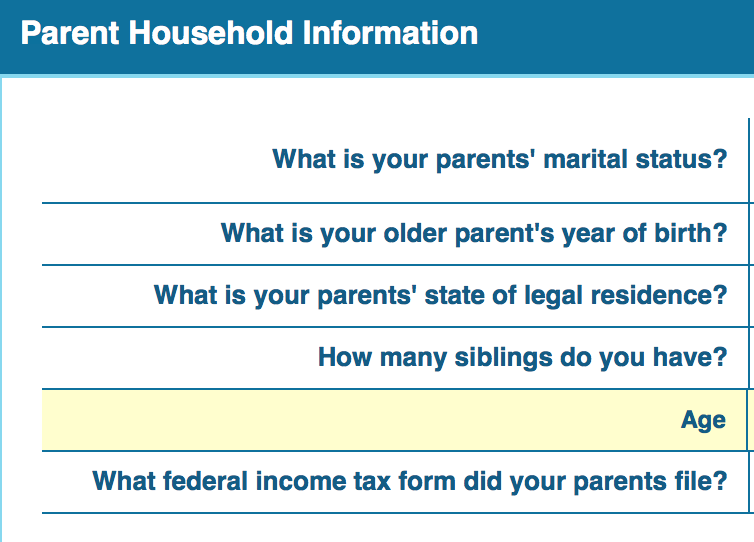 Parent Household Information

What is your parents' marital status?

What is your older parent's year of birth?

What is your parents' state of legal residence?

How many siblings do you have?

Age

What federal income tax form did your parents file?